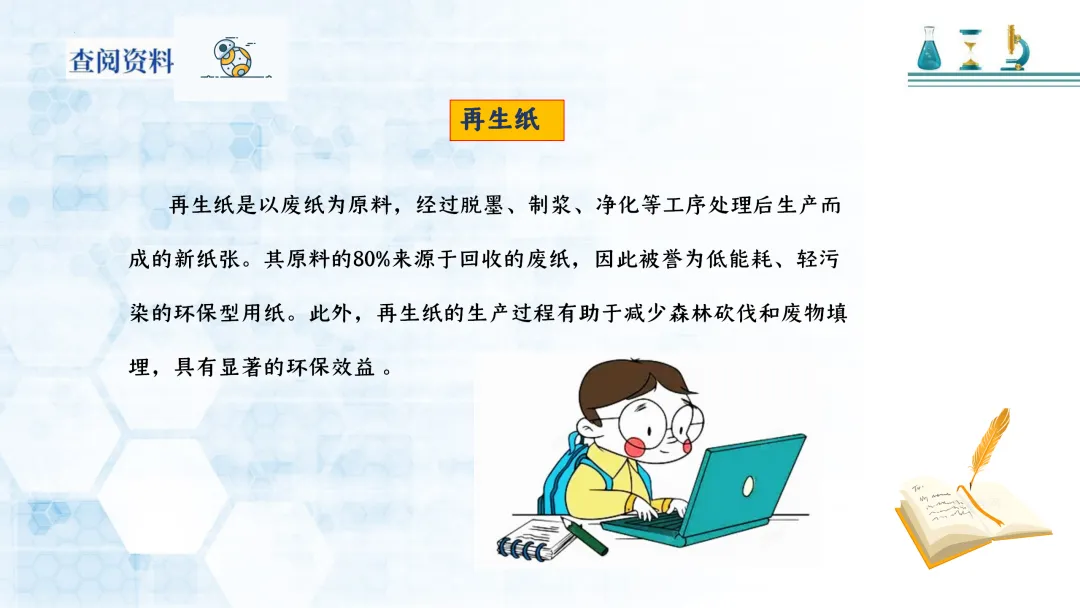 查阅资料

再生纸

再生纸是以废纸为原料，经过脱墨、制浆、净化等工序处理后生产而成的新纸张。其原料的80%来源于回收的废纸，因此被誉为低能耗、轻污染的环保型用纸。此外，再生纸的生产过程有助于减少森林砍伐和废物填埋，具有显著的环保效益 。